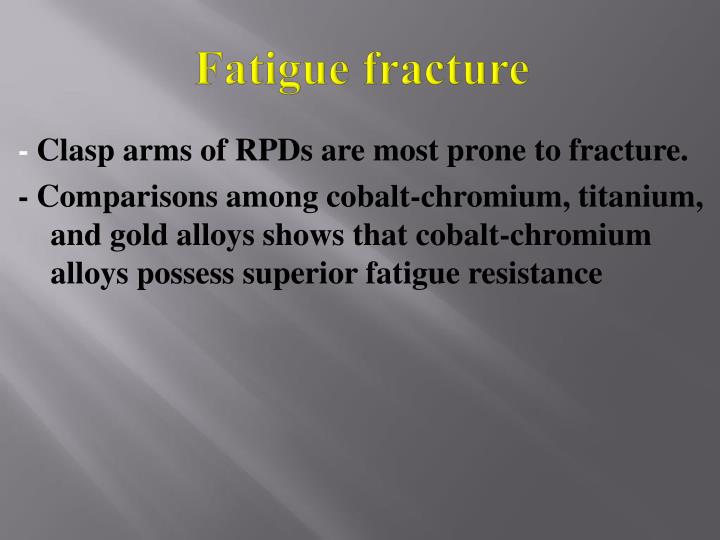 Fatigue fracture

- Clasp arms of RPDs are most prone to fracture.

- Comparisons among cobalt-chromium, titanium, and gold alloys shows that cobalt-chromium alloys possess superior fatigue resistance